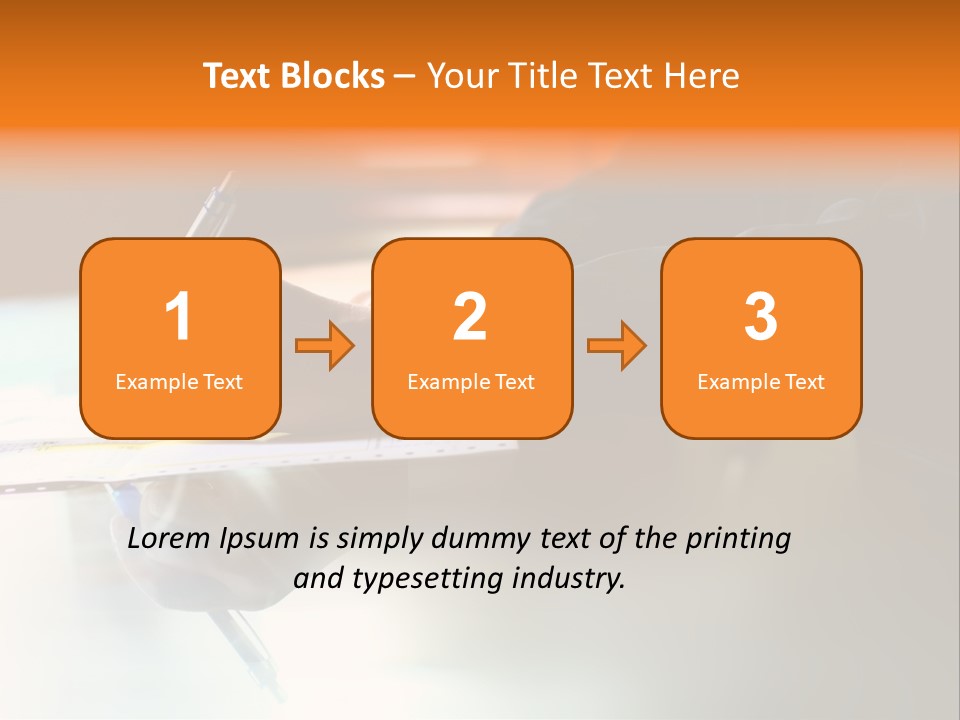 Text Blocks – Your Title Text Here

1
Example Text

2
Example Text

3
Example Text

Lorem Ipsum is simply dummy text of the printing and typesetting industry.